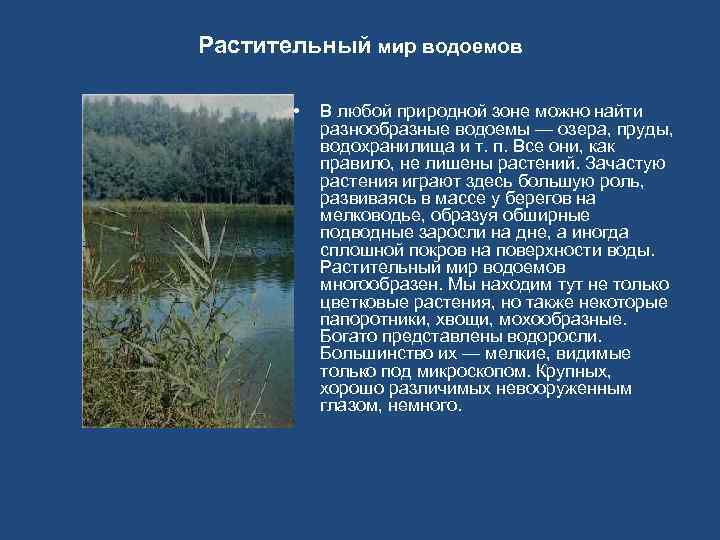 Растительный мир водоемов

• В любой природной зоне можно найти разнообразные водоемы — озера, пруды, водохранилища и т. п. Все они, как правило, не лишены растений. Зачастую растения играют здесь большую роль, развиваясь в массе у берегов на мелководье, образуя обширные подводные заросли на дне, а иногда сплошной покров на поверхности воды. Растительный мир водоемов многообразен. Мы находим тут не только цветковые растения, но также некоторые папоротники, хвощи, мохообразные. Богато представлены водоросли. Большинство их — мелкие, видимые только под микроскопом. Крупных, хорошо различимых невооруженным глазом, немного.